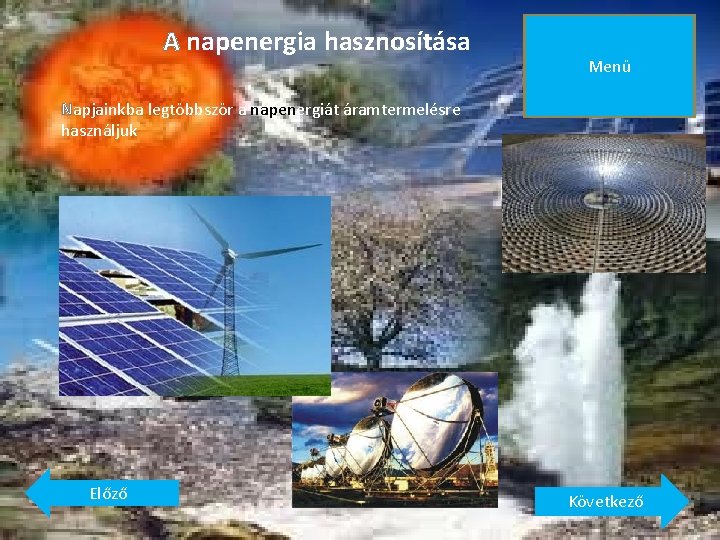 A napenergia hasznosítása

Menü

Napjainkba legtöbbször a napenergiát áramtermelésre használjuk

Előző

Következő